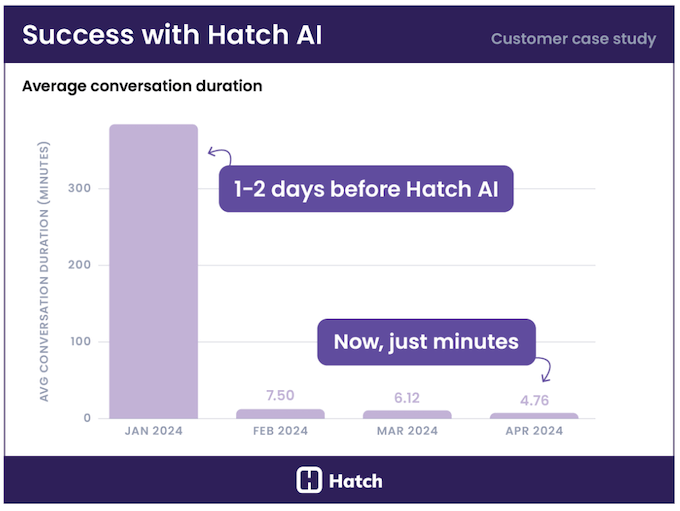 Success with Hatch AI

Customer case study

Average conversation duration

AVG CONVERSATION DURATION (MINUTES)

300

200

100

0

1-2 days before Hatch AI

Now, just minutes

7.50

6.12

4.76

JAN 2024

FEB 2024

MAR 2024

APR 2024

Hatch